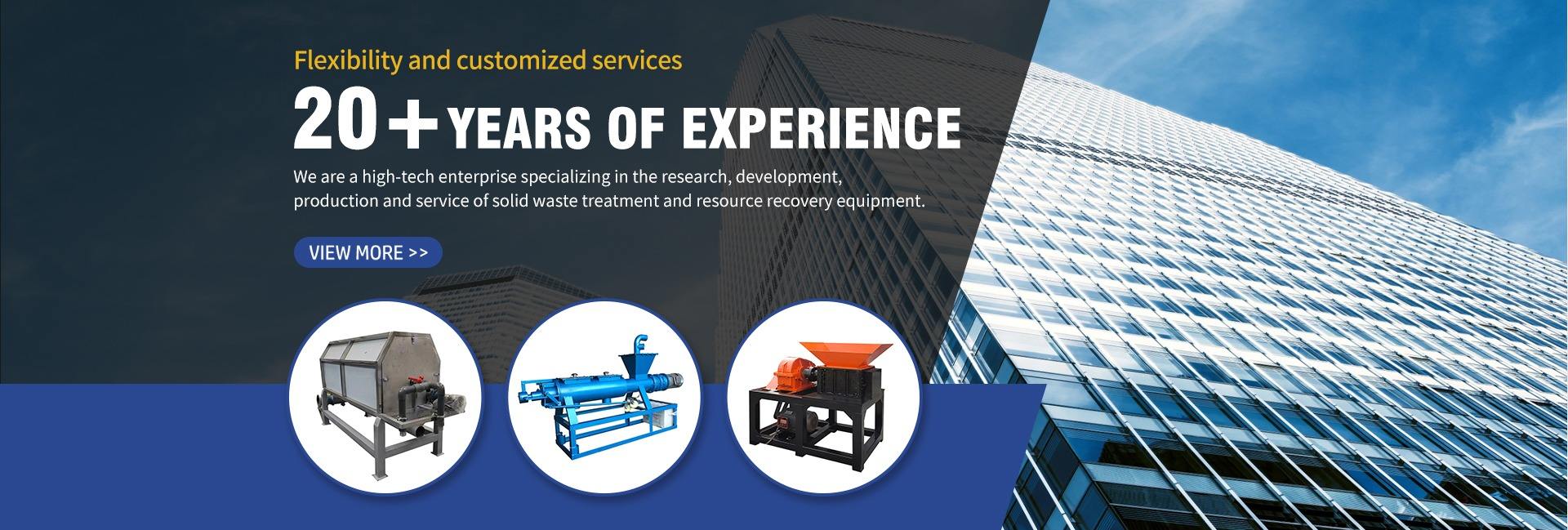 Flexibility and customized services

20+ YEARS OF EXPERIENCE

We are a high-tech enterprise specializing in the research, development, production and service of solid waste treatment and resource recovery equipment.

VIEW MORE >>